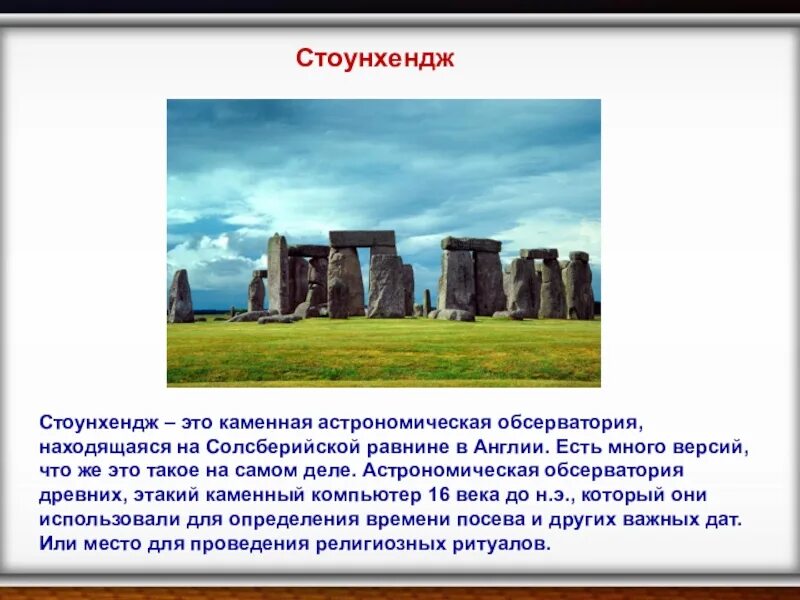 Стоунхендж

Стоунхендж – это каменная астрономическая обсерватория, находящаяся на Солсберийской равнине в Англии. Есть много версий, что же это такое на самом деле. Астрономическая обсерватория древних, этакий каменный компьютер 16 века до н.э., который они использовали для определения времени посева и других важных дат. Или место для проведения религиозных ритуалов.